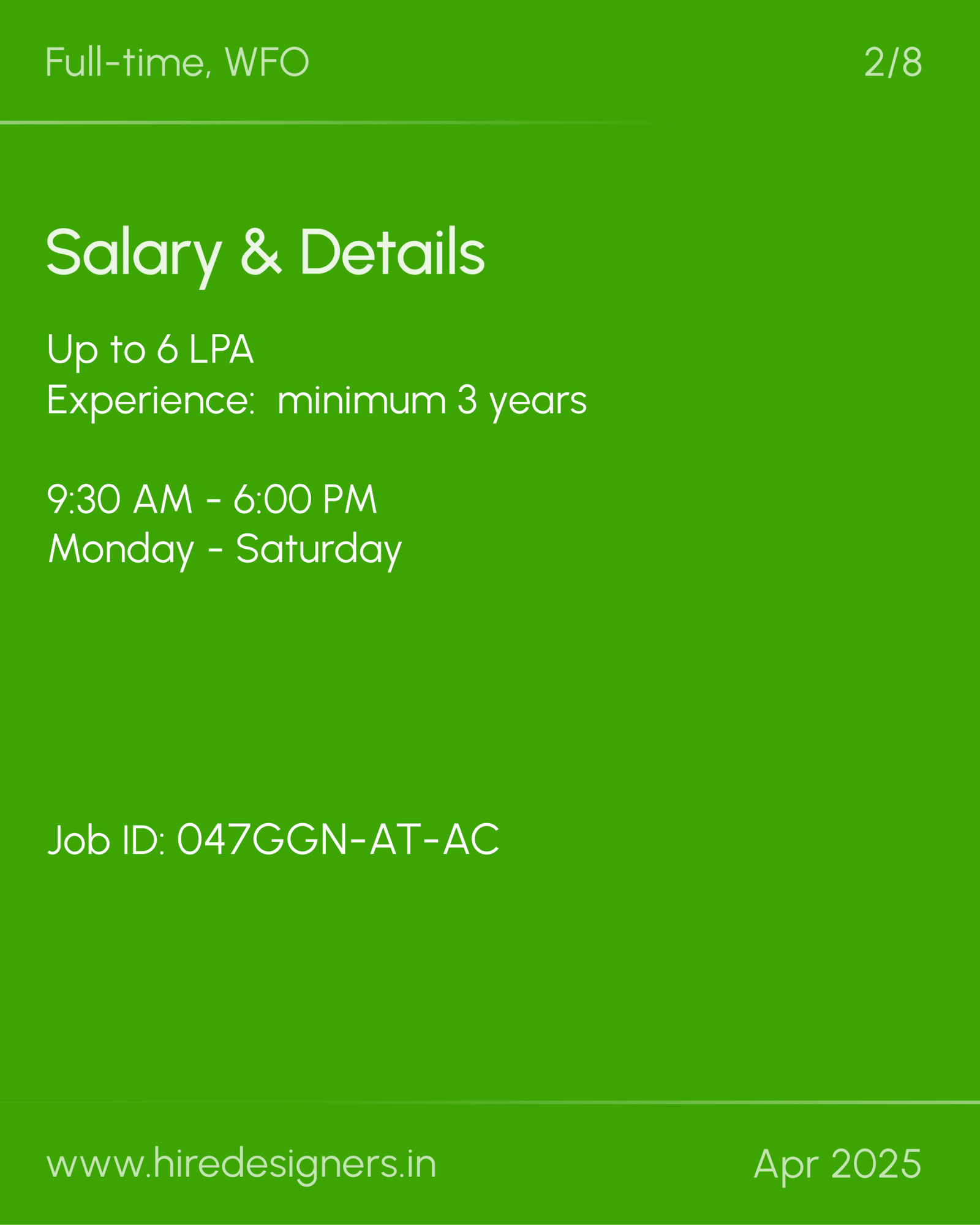 Full-time, WFO

2/8

Salary & Details

Up to 6 LPA
Experience: minimum 3 years

9:30 AM - 6:00 PM
Monday - Saturday

Job ID: 047GGN-AT-AC

www.hiredesigners.in

Apr 2025